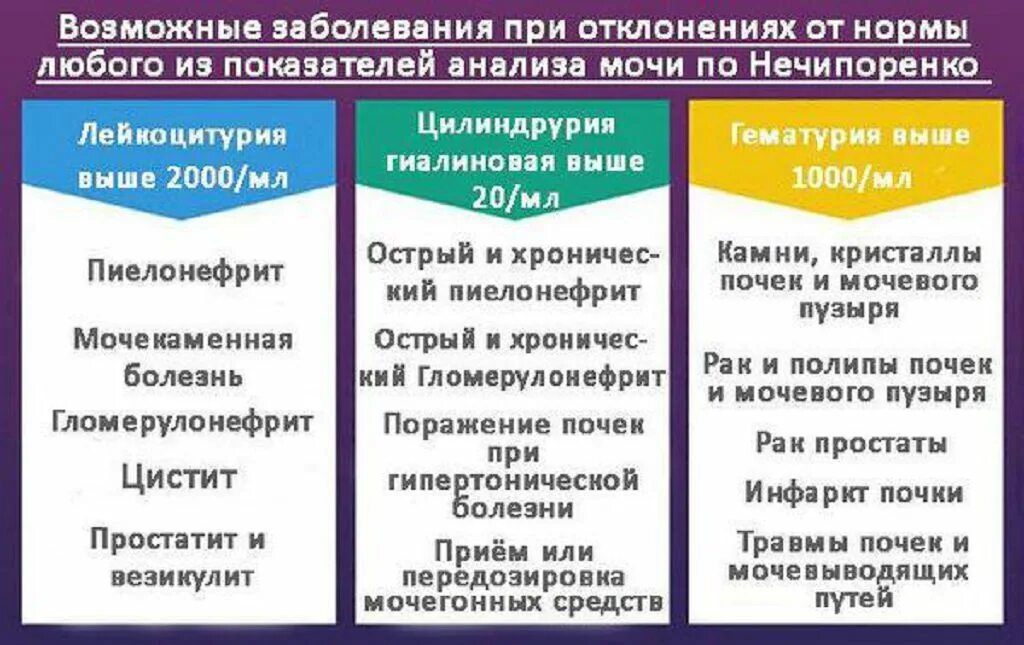 Возможные заболевания при отклонениях от нормы любого из показателей анализа мочи по Нечипоренко

Лейкоцитурия выше 2000/мл

Пиелонефрит

Мочекаменная болезнь

Гломерулонефрит

Цистит

Простатит и везикулит

Цилиндрурия гиалиновая выше 20/мл

Острый и хронический пиелонефрит

Острый и хронический Гломерулонефрит

Поражение почек при гипертонической болезни

Приём или передозировка мочегонных средств

Гематурия выше 1000/мл

Камни, кристаллы почек и мочевого пузыря

Рак и полипы почек и мочевого пузыря

Рак простаты

Инфаркт почки

Травмы почек и мочевыводящих путей